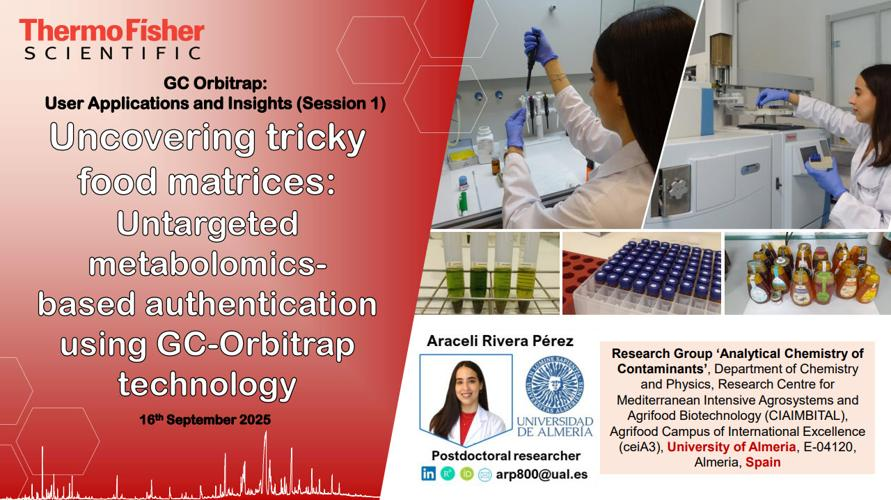 ThermoFisher SCIENTIFIC

GC Orbitrap: User Applications and Insights (Session 1)

Uncovering tricky food matrices: Untargeted metabolomics-based authentication using GC-Orbitrap technology

16th September 2025

Araceli Rivera Pérez

UNIVERSIDAD DE ALMERÍA

Postdoctoral researcher

arp800@ual.es

Research Group 'Analytical Chemistry of Contaminants', Department of Chemistry and Physics, Research Centre for Mediterranean Intensive Agrosystems and Agrifood Biotechnology (CIAIMBITAL), Agrifood Campus of International Excellence (ceiA3), University of Almeria, E-04120, Almeria, Spain